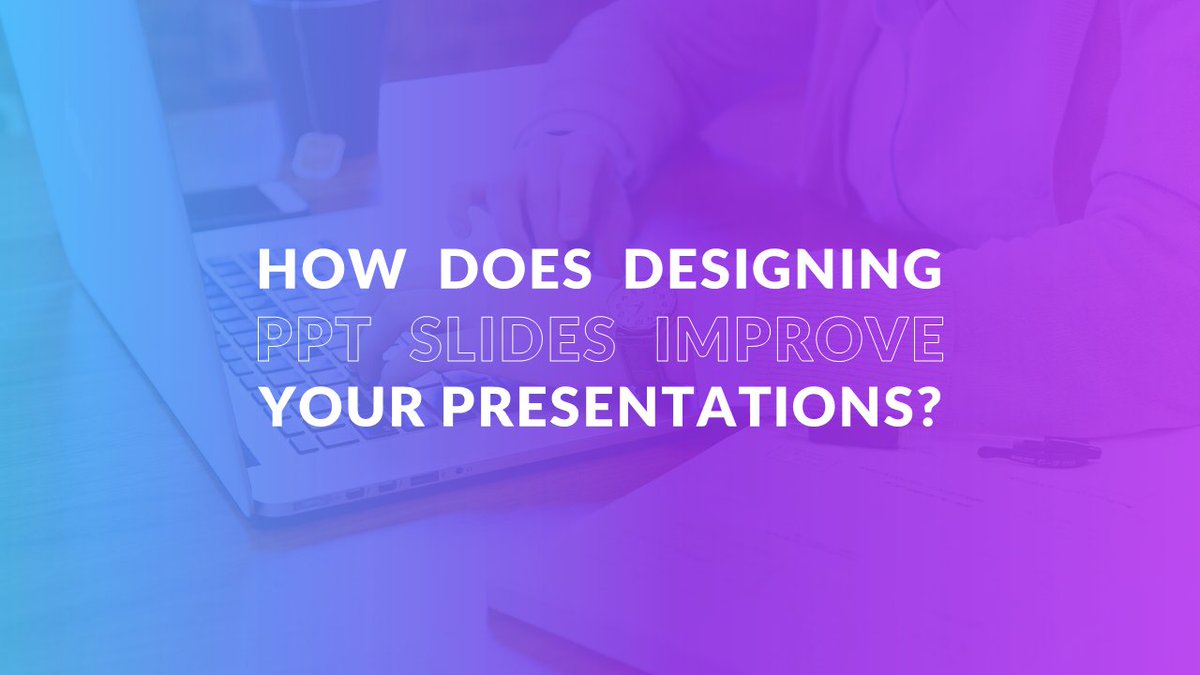 HOW DOES DESIGNING PPT SLIDES IMPROVE YOUR PRESENTATIONS?